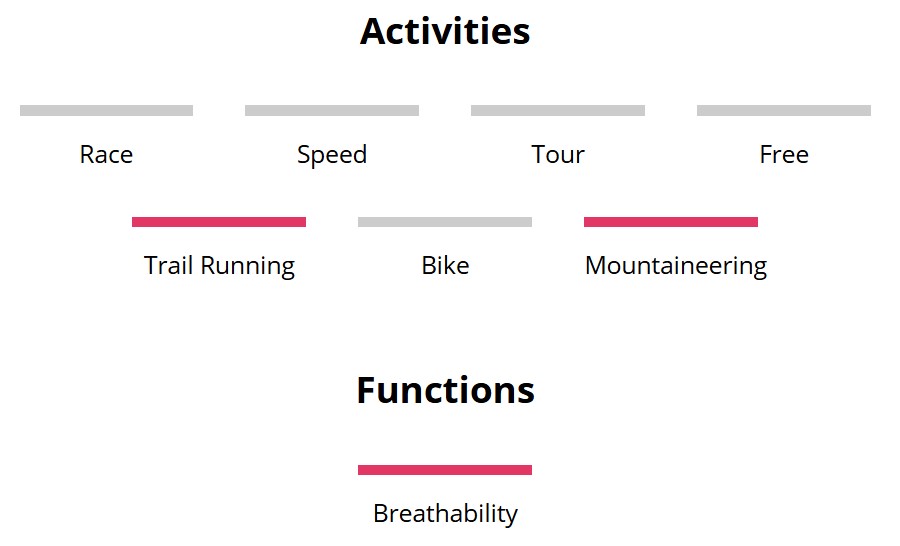 Activities

Race
Speed
Tour
Free
Trail Running
Bike
Mountaineering

Functions

Breathability